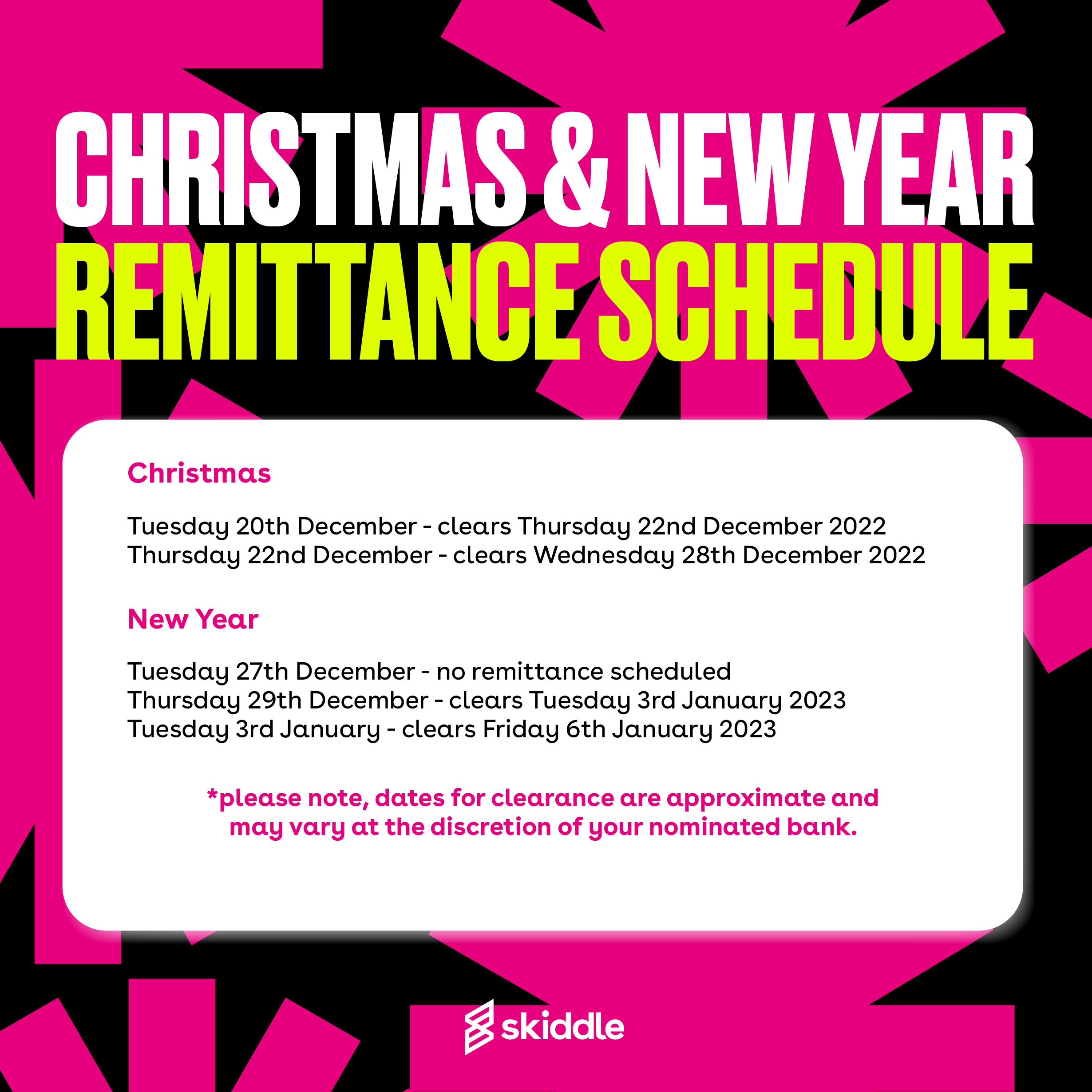 CHRISTMAS & NEW YEAR
REMITTANCE SCHEDULE

Christmas

Tuesday 20th December - clears Thursday 22nd December 2022
Thursday 22nd December - clears Wednesday 28th December 2022

New Year

Tuesday 27th December - no remittance scheduled
Thursday 29th December - clears Tuesday 3rd January 2023
Tuesday 3rd January - clears Friday 6th January 2023

*please note, dates for clearance are approximate and may vary at the discretion of your nominated bank.

skiddle